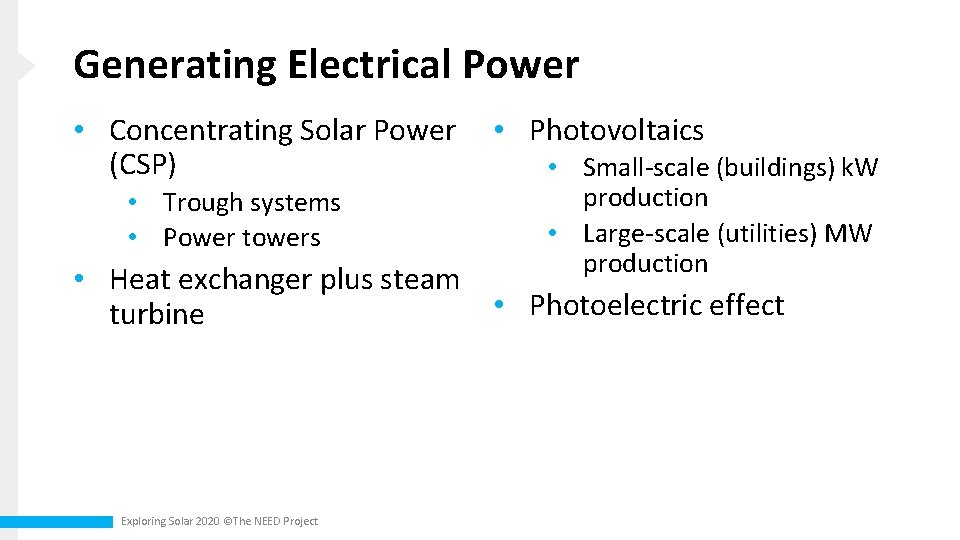 Generating Electrical Power

• Concentrating Solar Power (CSP)
  • Trough systems
  • Power towers
• Heat exchanger plus steam turbine

• Photovoltaics
  • Small-scale (buildings) kW production
  • Large-scale (utilities) MW production
• Photoelectric effect

Exploring Solar 2020 ©The NEED Project